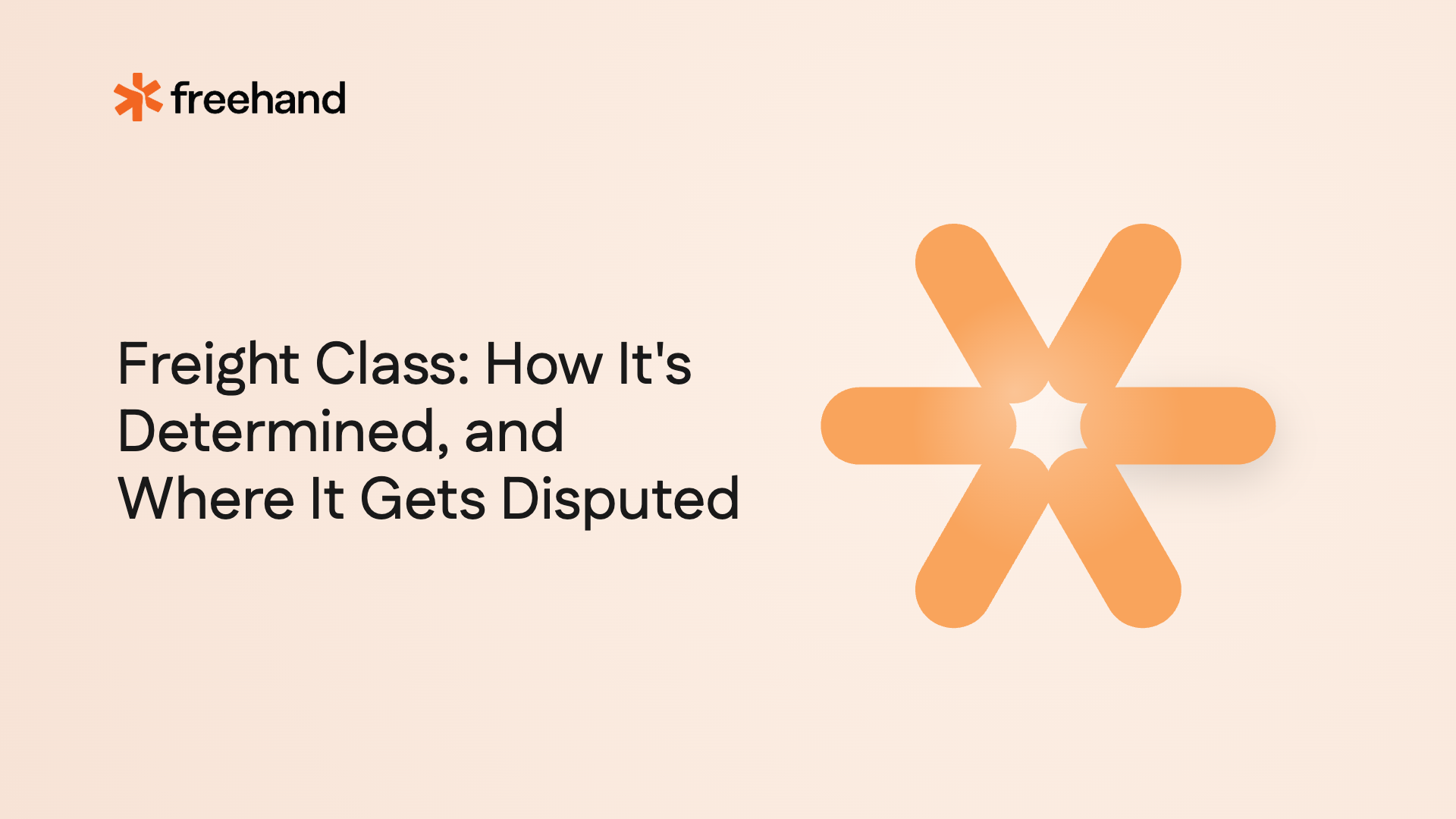 freehand

Freight Class: How It's Determined, and Where It Gets Disputed